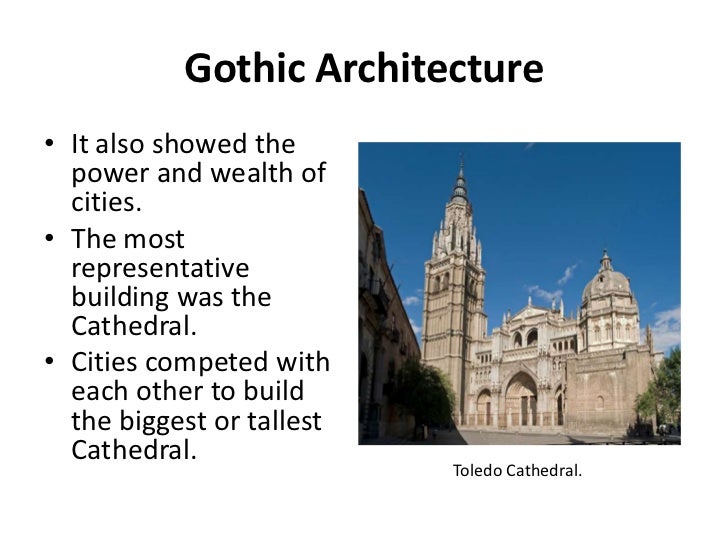 Gothic Architecture

• It also showed the power and wealth of cities.
• The most representative building was the Cathedral.
• Cities competed with each other to build the biggest or tallest Cathedral.

Toledo Cathedral.